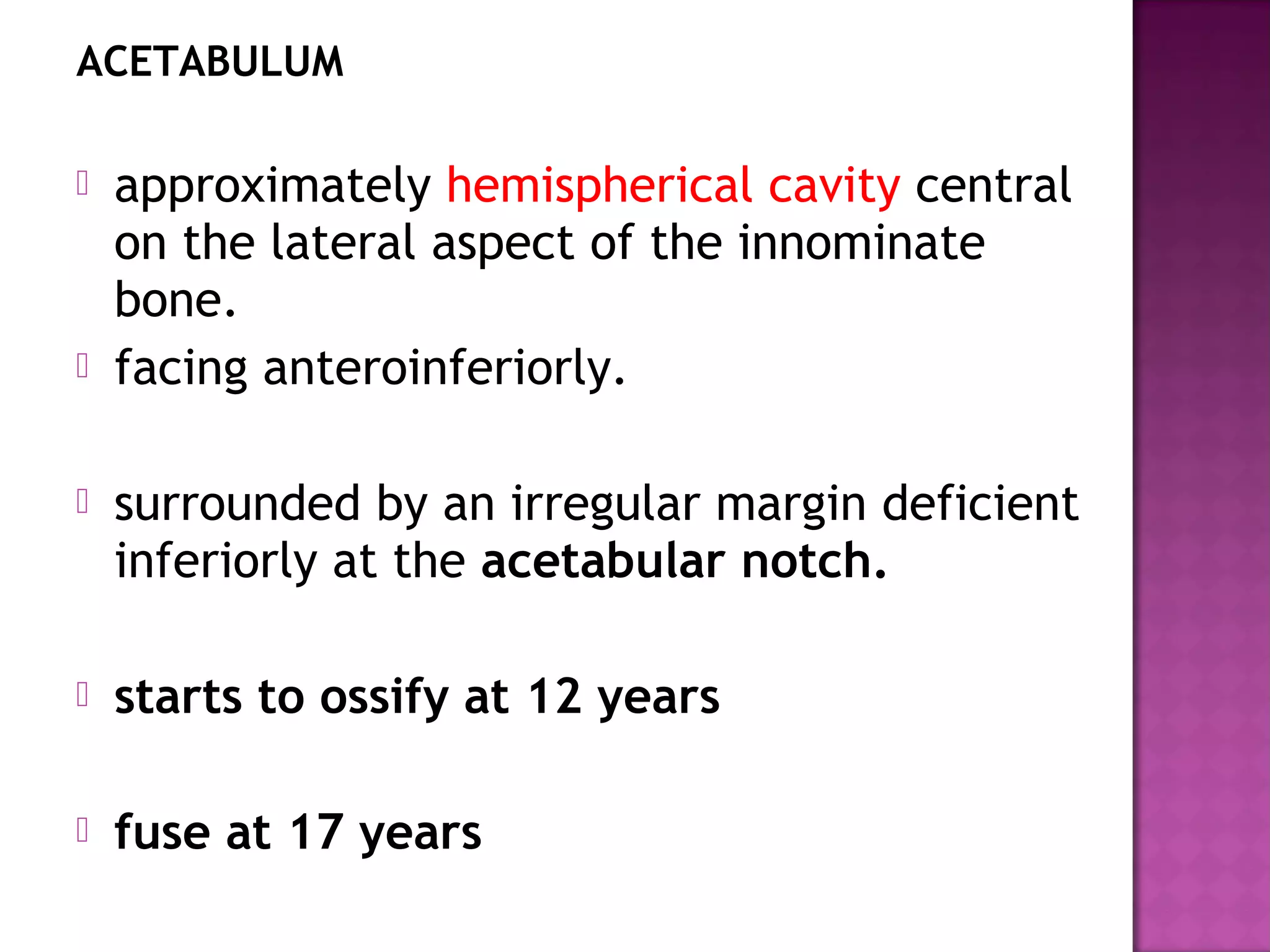 ACETABULUM

approximately hemispherical cavity central on the lateral aspect of the innominate bone.

facing anteroinferiorly.

surrounded by an irregular margin deficient inferiorly at the acetabular notch.

starts to ossify at 12 years

fuse at 17 years